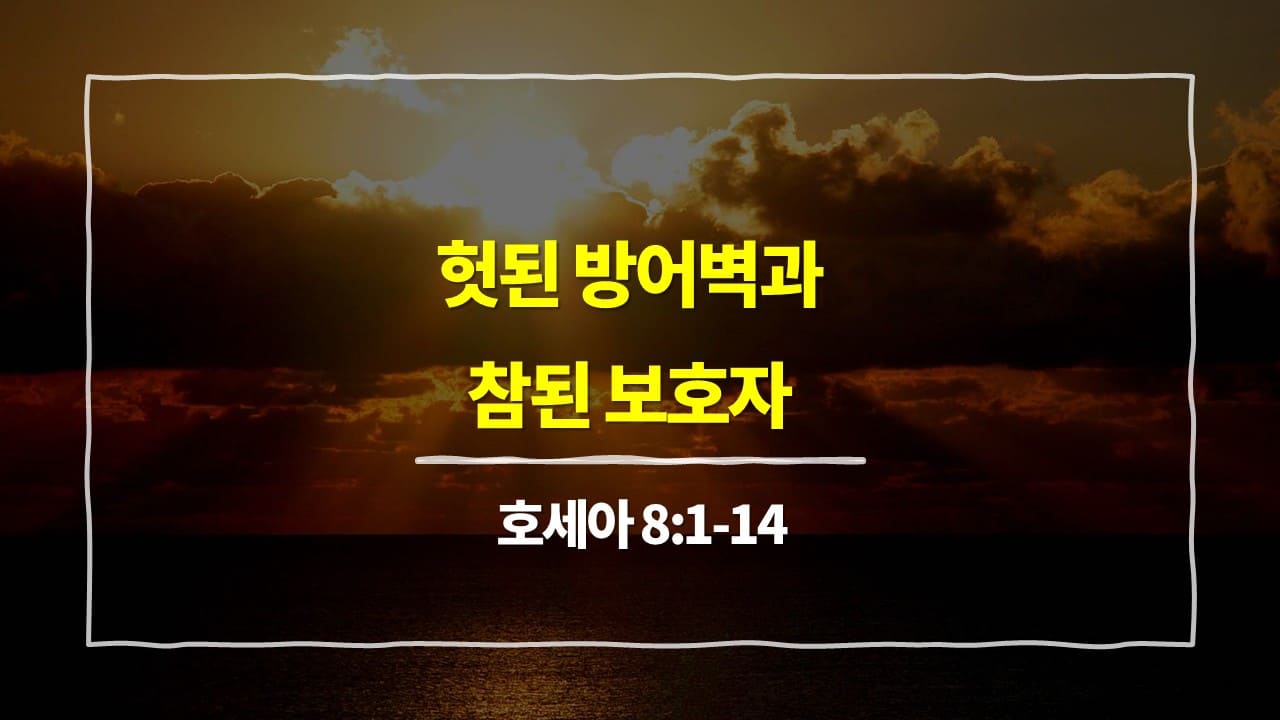 헛된 방어벽과
참된 보호자

호세아 8:1-14